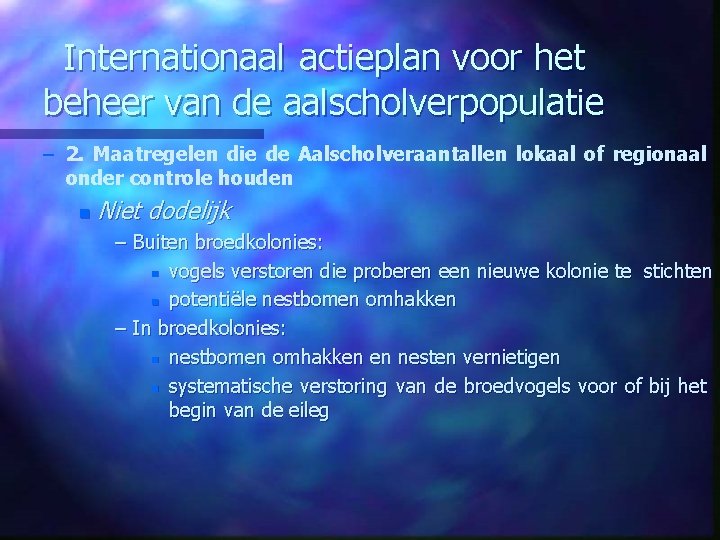 Internationaal actieplan voor het beheer van de aalscholverpopulatie

– 2. Maatregelen die de Aalscholveraantallen lokaal of regionaal onder controle houden

Niet dodelijk

– Buiten broedkolonies:

vogels verstoren die proberen een nieuwe kolonie te stichten

potentiële nestbomen omhakken

– In broedkolonies:

nestbomen omhakken en nesten vernietigen

systematische verstoring van de broedvogels voor of bij het begin van de eileg